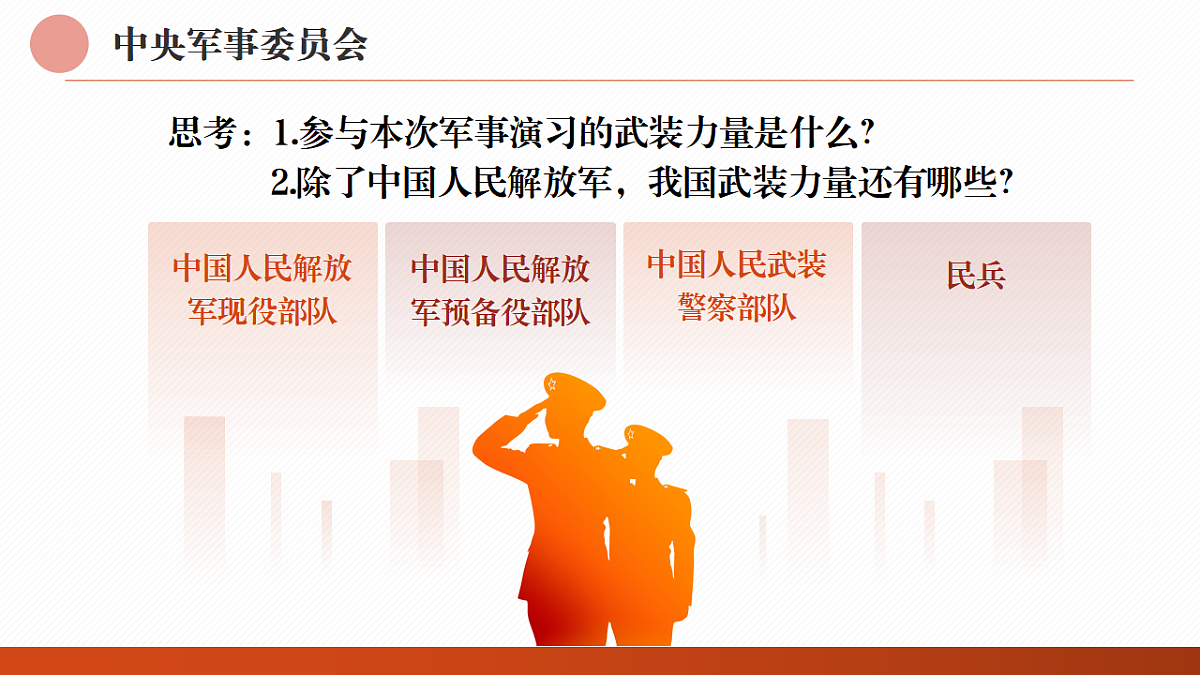 中央军事委员会

思考：1.参与本次军事演习的武装力量是什么？
2.除了中国人民解放军，我国武装力量还有哪些？

中国人民解放军现役部队

中国人民解放军预备役部队

中国人民武装警察部队

民兵